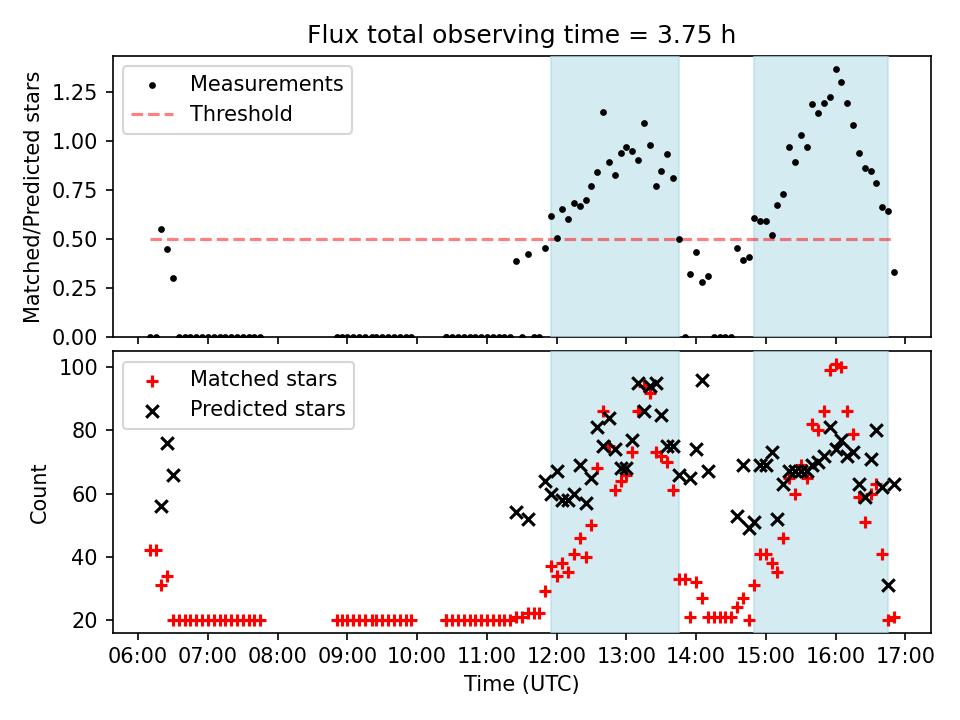 Flux total observing time = 3.75 h

Measurements
Threshold

Matched/Predicted stars

1.25
1.00
0.75
0.50
0.25
0.00

Matched stars
Predicted stars

Count

100
80
60
40
20

06:00 07:00 08:00 09:00 10:00 11:00 12:00 13:00 14:00 15:00 16:00 17:00

Time (UTC)